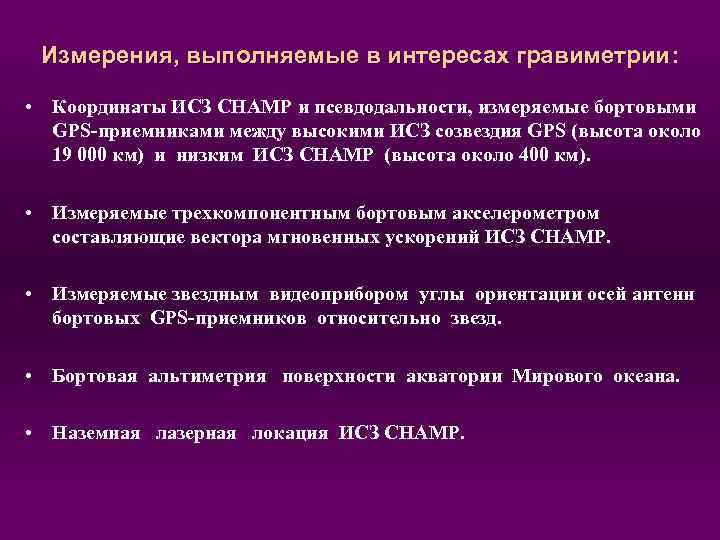 Измерения, выполняемые в интересах гравиметрии:

• Координаты ИСЗ CHAMP и псевдодальности, измеряемые бортовыми GPS-приемниками между высокими ИСЗ созвездия GPS (высота около 19 000 км) и низким ИСЗ CHAMP (высота около 400 км).

• Измеряемые трехкомпонентным бортовым акселерометром составляющие вектора мгновенных ускорений ИСЗ CHAMP.

• Измеряемые звездным видеоприбором углы ориентации осей антенн бортовых GPS-приемников относительно звезд.

• Бортовая альтиметрия поверхности акватории Мирового океана.

• Наземная лазерная локация ИСЗ CHAMP.